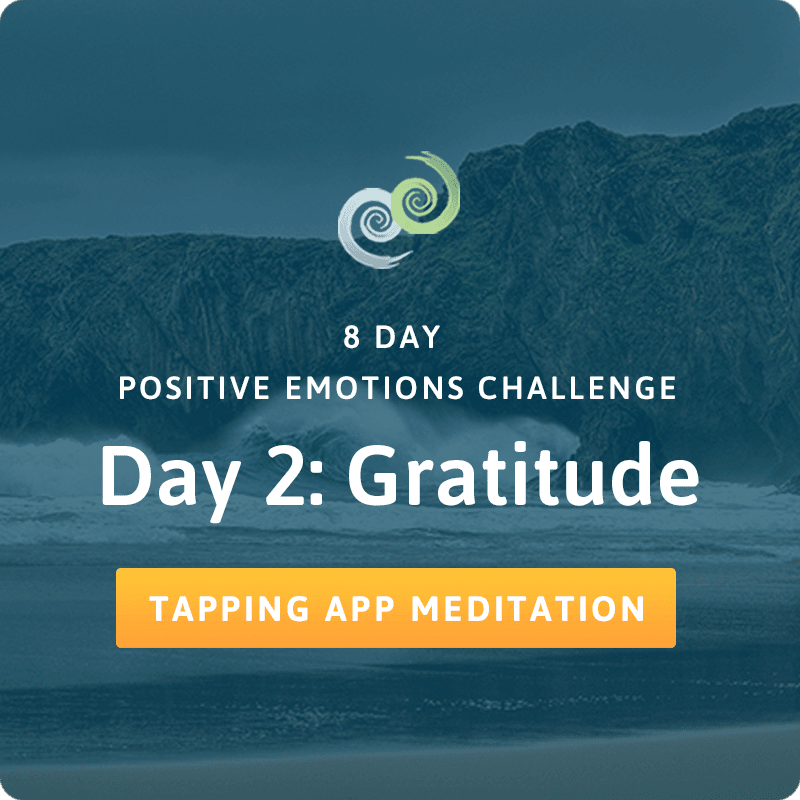 8 DAY
POSITIVE EMOTIONS CHALLENGE

Day 2: Gratitude

TAPPING APP MEDITATION